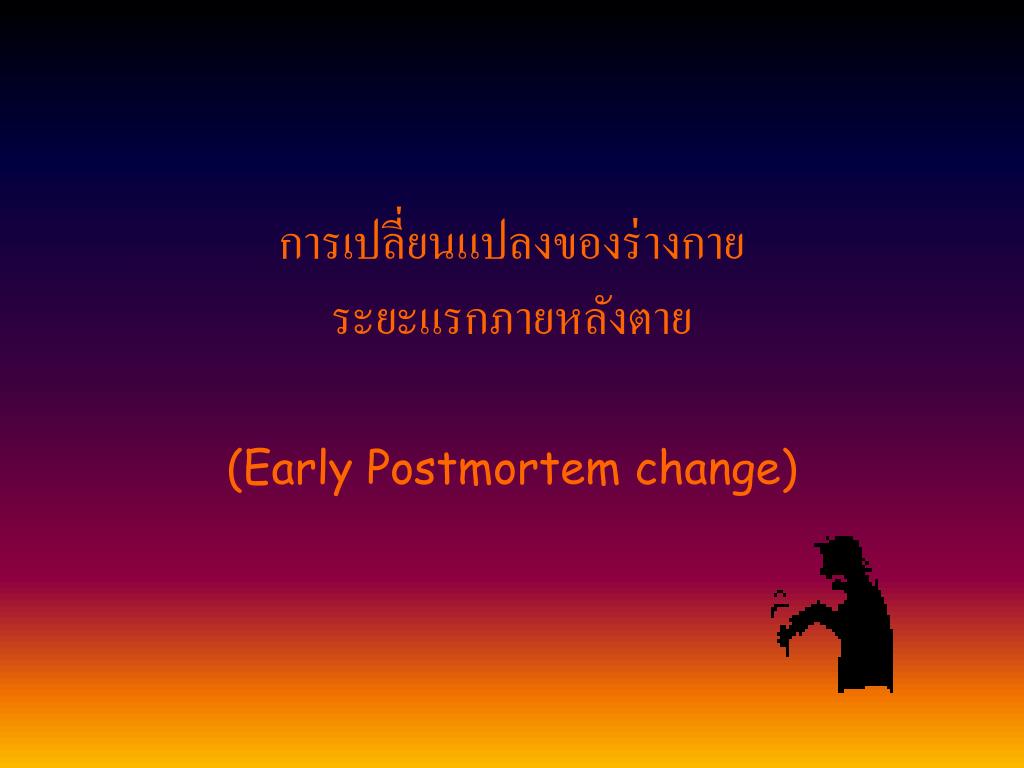 การเปลี่ยนแปลงของร่างกาย
ระยะแรกภายหลังตาย

(Early Postmortem change)